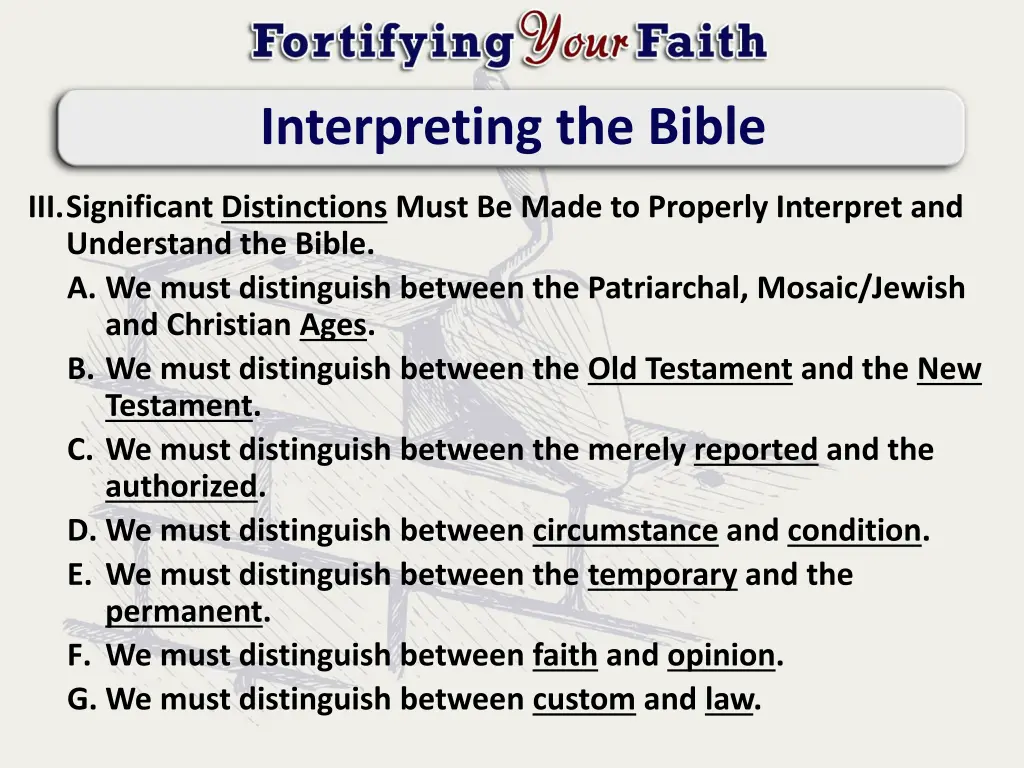 Fortifying Your Faith

Interpreting the Bible

III. Significant Distinctions Must Be Made to Properly Interpret and Understand the Bible.
A. We must distinguish between the Patriarchal, Mosaic/Jewish and Christian Ages.
B. We must distinguish between the Old Testament and the New Testament.
C. We must distinguish between the merely reported and the authorized.
D. We must distinguish between circumstance and condition.
E. We must distinguish between the temporary and the permanent.
F. We must distinguish between faith and opinion.
G. We must distinguish between custom and law.